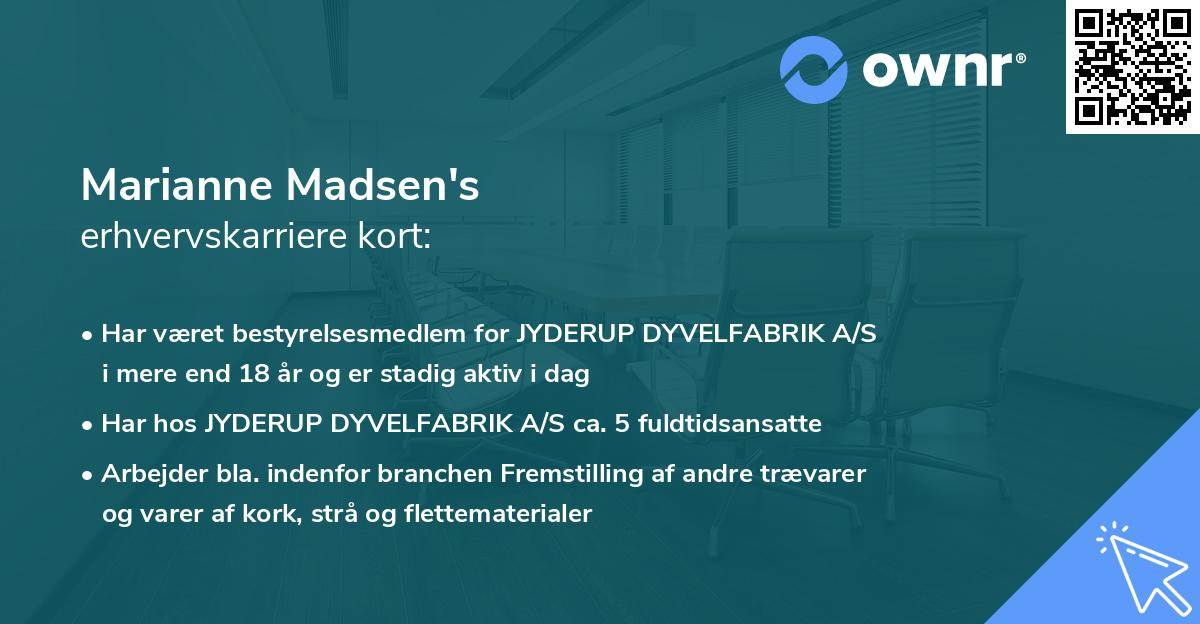 ownr®

Marianne Madsen's
erhvervskarriere kort:

• Har været bestyrelsesmedlem for JYDERUP DYVELFABRIK A/S i mere end 18 år og er stadig aktiv i dag

• Har hos JYDERUP DYVELFABRIK A/S ca. 5 fuldtidsansatte

• Arbejder bla. indenfor branchen Fremstilling af andre trævarer og varer af kork, strå og flettematerialer